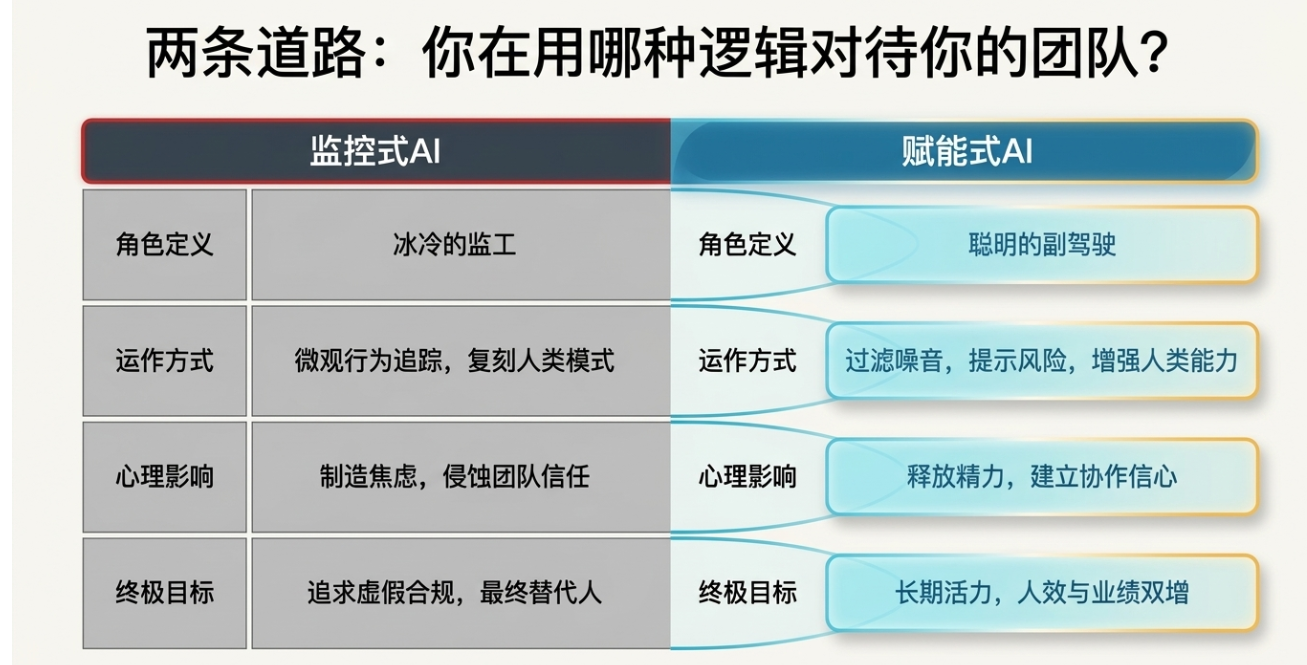 两条道路：你在用哪种逻辑对待你的团队？

| 监控式AI | | 赋能式AI | |
|---|---|---|---|
| 角色定义 | 冰冷的监工 | 角色定义 | 聪明的副驾驶 |
| 运作方式 | 微观行为追踪，复刻人类模式 | 运作方式 | 过滤噪音，提示风险，增强人类能力 |
| 心理影响 | 制造焦虑，侵蚀团队信任 | 心理影响 | 释放精力，建立协作信心 |
| 终极目标 | 追求虚假合规，最终替代人 | 终极目标 | 长期活力，人效与业绩双增 |